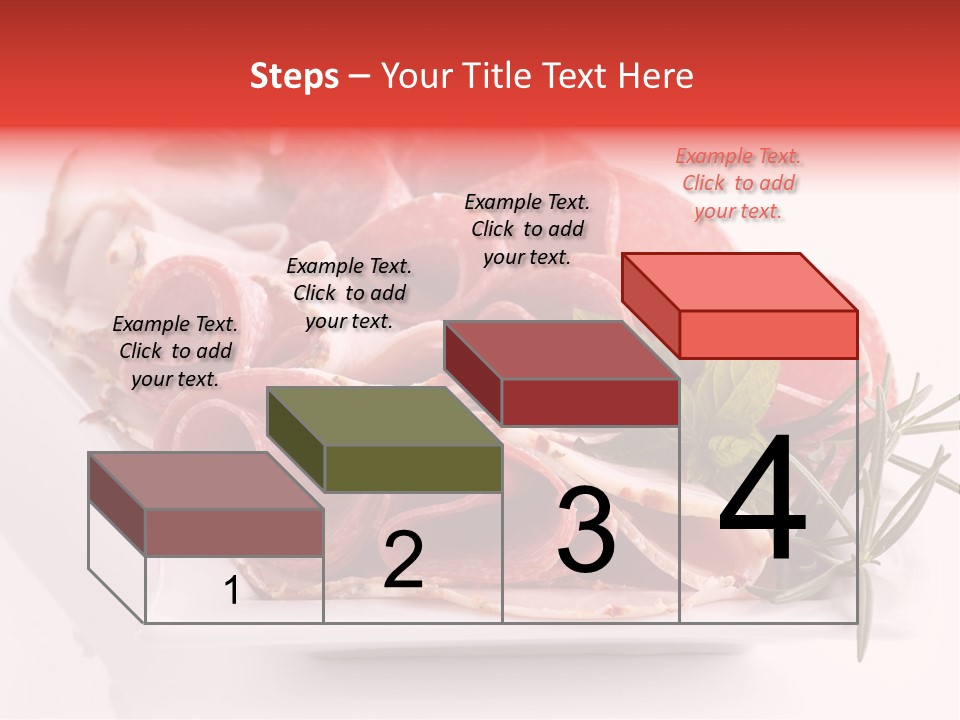 Steps – Your Title Text Here

Example Text. Click to add your text.

Example Text. Click to add your text.

Example Text. Click to add your text.

Example Text. Click to add your text.

1

2

3

4